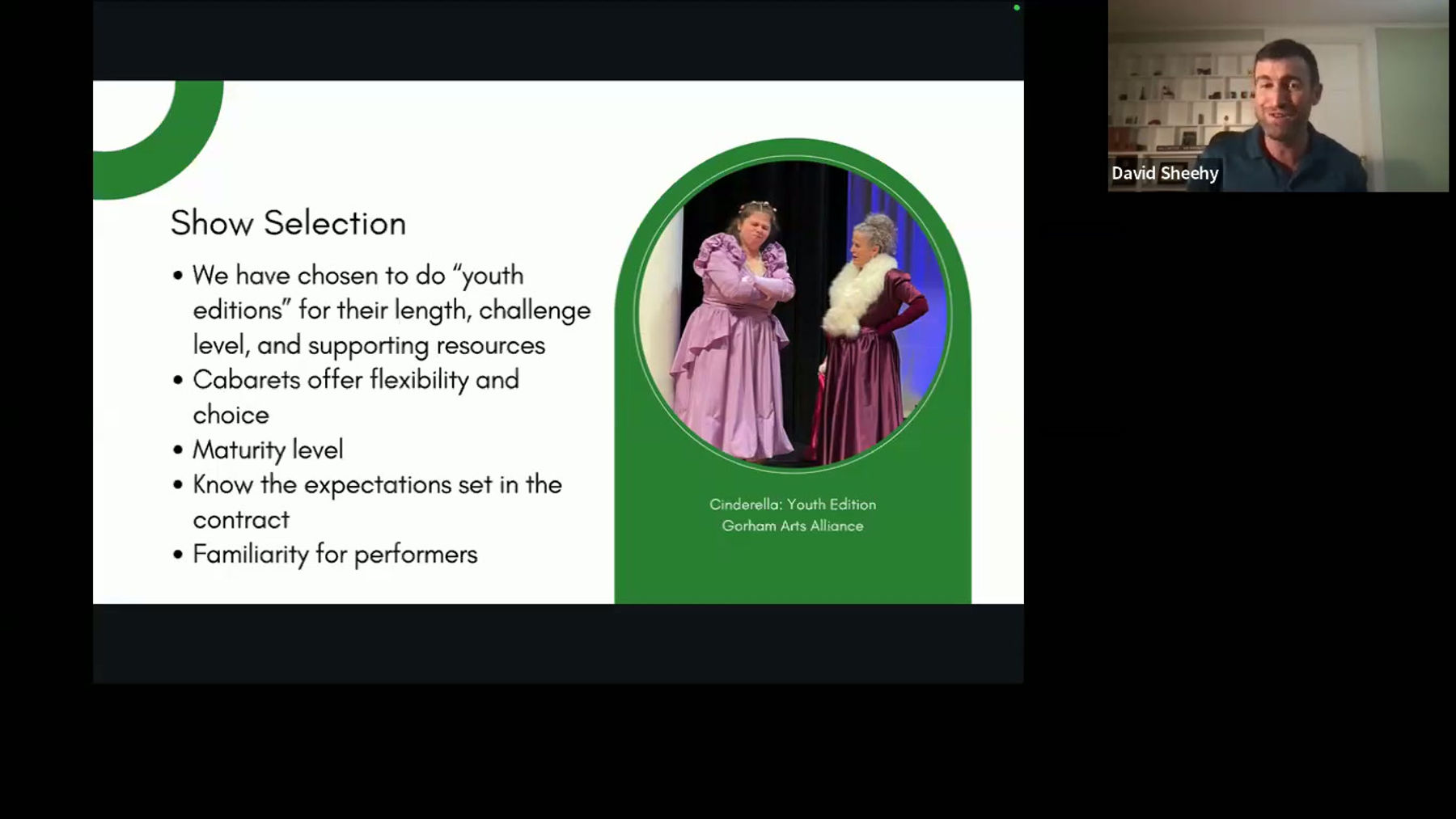 Show Selection

• We have chosen to do “youth editions” for their length, challenge level, and supporting resources
• Cabarets offer flexibility and choice
• Maturity level
• Know the expectations set in the contract
• Familiarity for performers

Cinderella: Youth Edition
Gorham Arts Alliance

David Sheehy